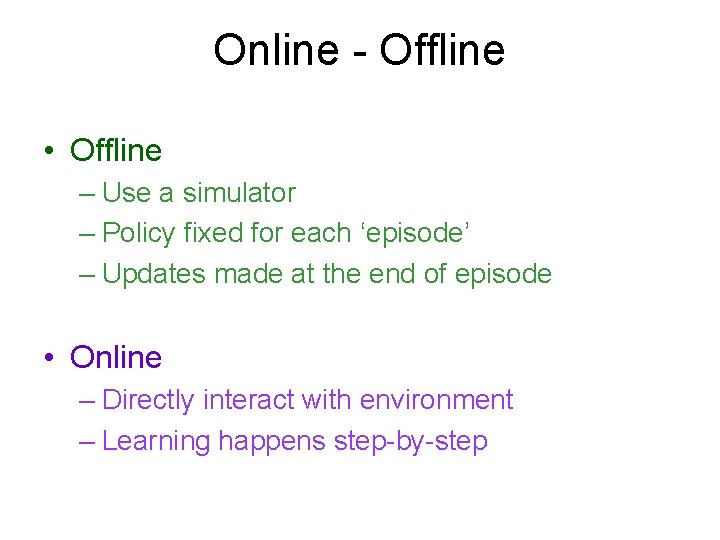 Online - Offline

• Offline
– Use a simulator
– Policy fixed for each ‘episode’
– Updates made at the end of episode

• Online
– Directly interact with environment
– Learning happens step-by-step